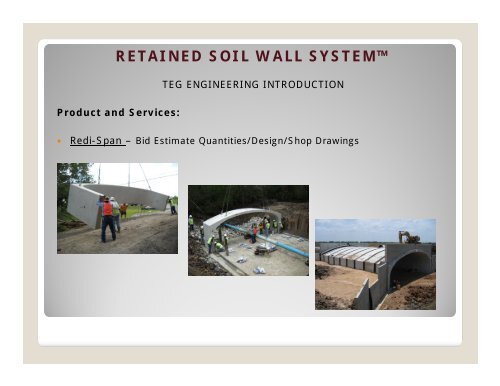 RETAINED SOIL WALL SYSTEM™

TEG ENGINEERING INTRODUCTION

Product and Services:

• Redi-Span – Bid Estimate Quantities/Design/Shop Drawings